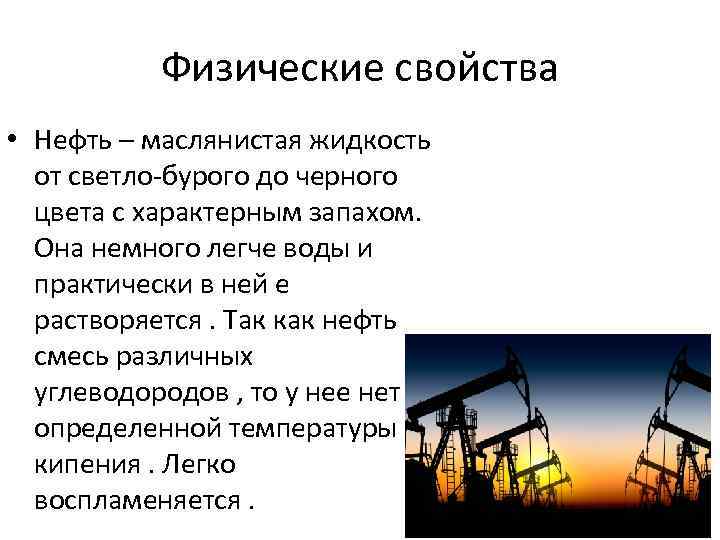 Физические свойства

• Нефть – маслянистая жидкость от светло-бурого до черного цвета с характерным запахом. Она немного легче воды и практически в ней е растворяется . Так как нефть смесь различных углеводородов , то у нее нет определенной температуры кипения . Легко воспламеняется .